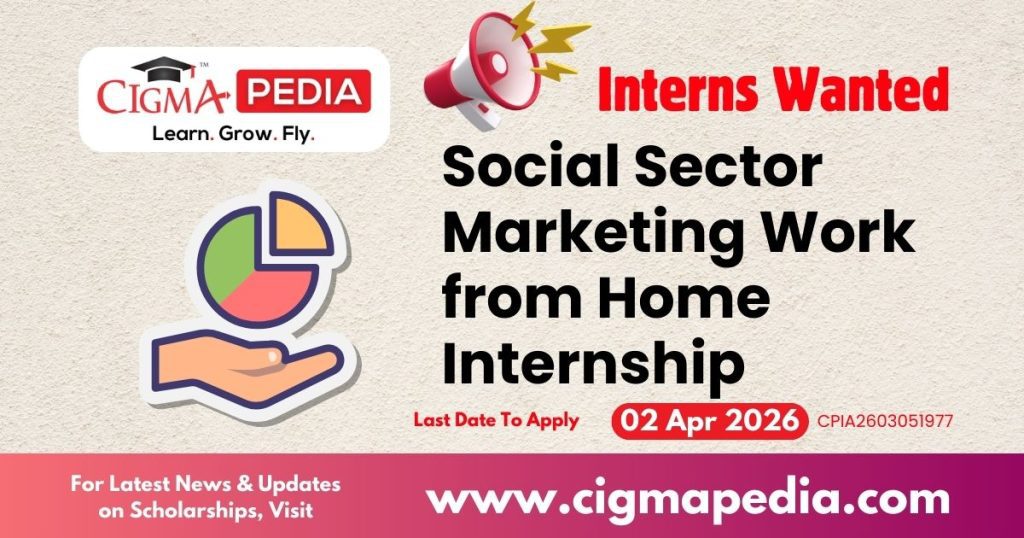 CIGMA PEDIA
Learn. Grow. Fly.

Interns Wanted

Social Sector Marketing Work from Home Internship

Last Date To Apply 02 Apr 2026 CPIA2603051977

For Latest News & Updates on Scholarships, Visit

www.cigmapedia.com